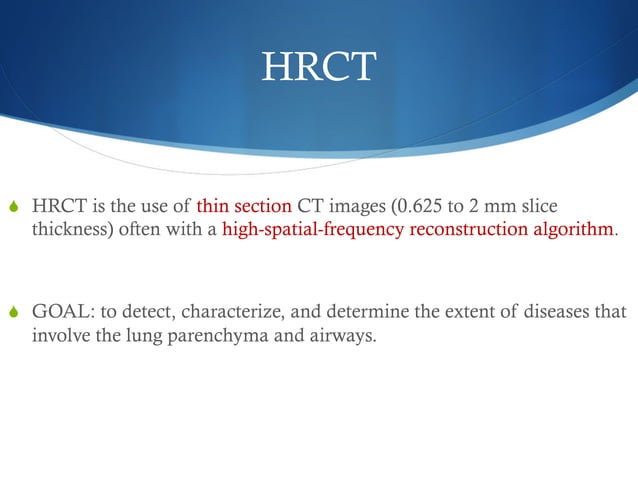 HRCT

HRCT is the use of thin section CT images (0.625 to 2 mm slice thickness) often with a high-spatial-frequency reconstruction algorithm.

GOAL: to detect, characterize, and determine the extent of diseases that involve the lung parenchyma and airways.